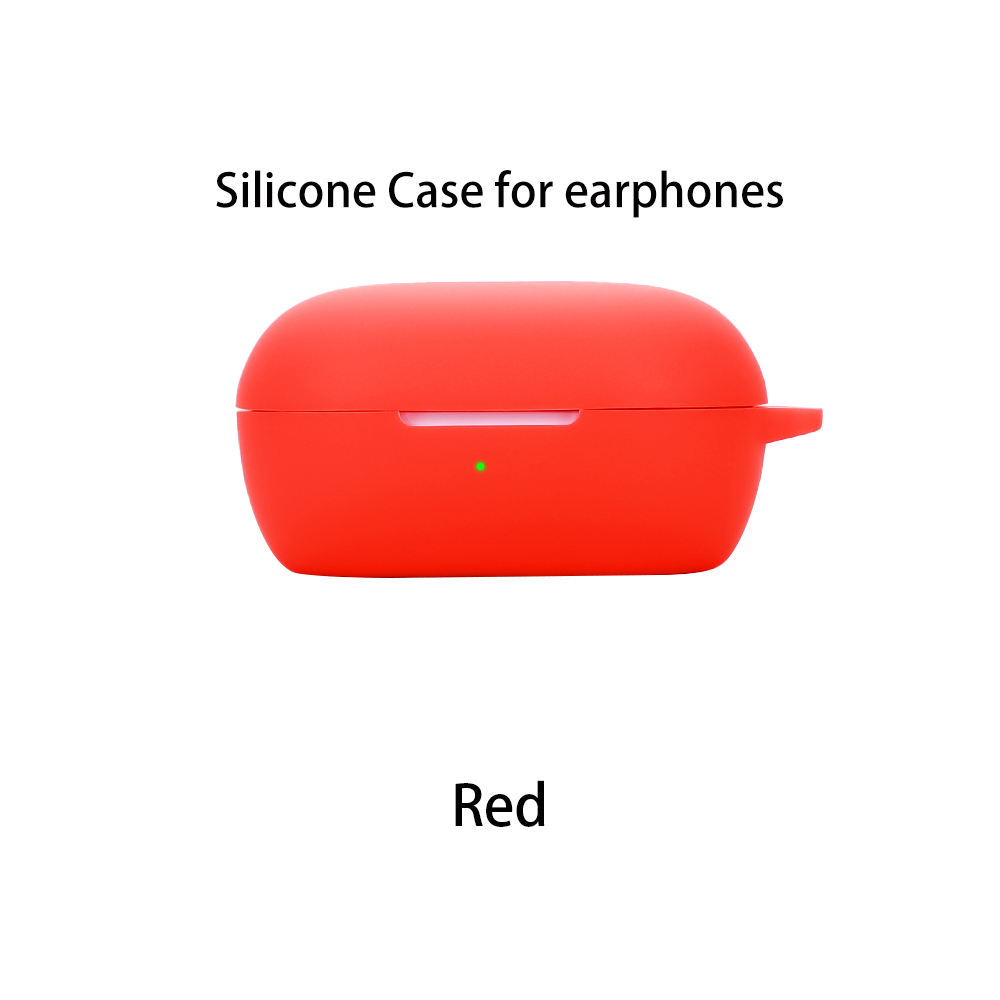 Silicone Case for earphones

Red